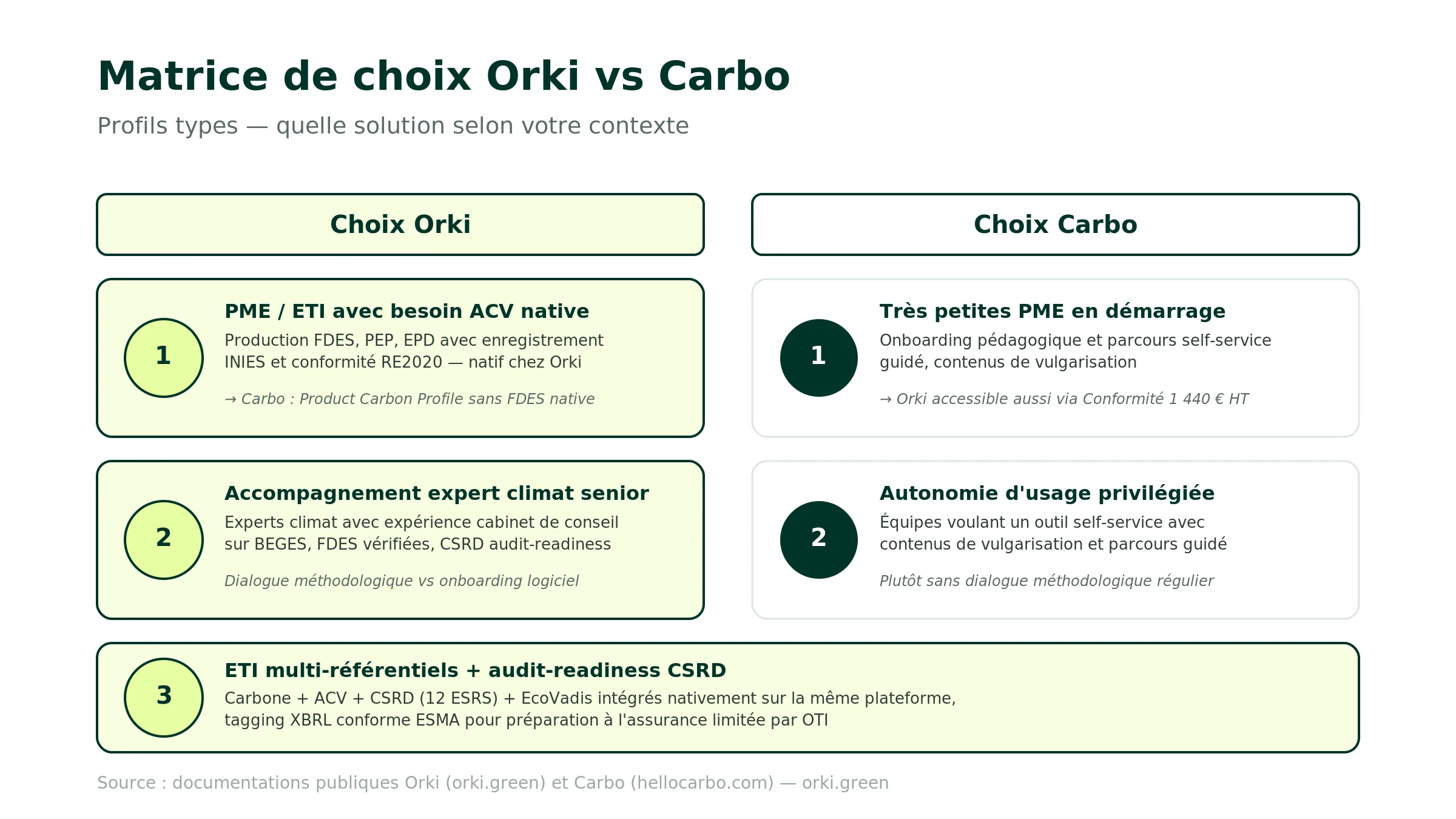 Matrice de choix Orki vs Carbo

Profils types — quelle solution selon votre contexte

Choix Orki

1

PME / ETI avec besoin ACV native

Production FDES, PEP, EPD avec enregistrement INIES et conformité RE2020 — natif chez Orki

→ Carbo : Product Carbon Profile sans FDES native

2

Accompagnement expert climat senior

Experts climat avec expérience cabinet de conseil sur BEGES, FDES vérifiées, CSRD audit-readiness

Dialogue méthodologique vs onboarding logiciel

Choix Carbo

1

Très petites PME en démarrage

Onboarding pédagogique et parcours self-service guidé, contenus de vulgarisation

→ Orki accessible aussi via Conformité 1 440 € HT

2

Autonomie d'usage privilégiée

Équipes voulant un outil self-service avec contenus de vulgarisation et parcours guidé

Plutôt sans dialogue méthodologique régulier

3

ETI multi-référentiels + audit-readiness CSRD

Carbone + ACV + CSRD (12 ESRS) + EcoVadis intégrés nativement sur la même plateforme, tagging XBRL conforme ESMA pour préparation à l'assurance limitée par OTI

Source : documentations publiques Orki (orki.green) et Carbo (hellocarbo.com) — orki.green